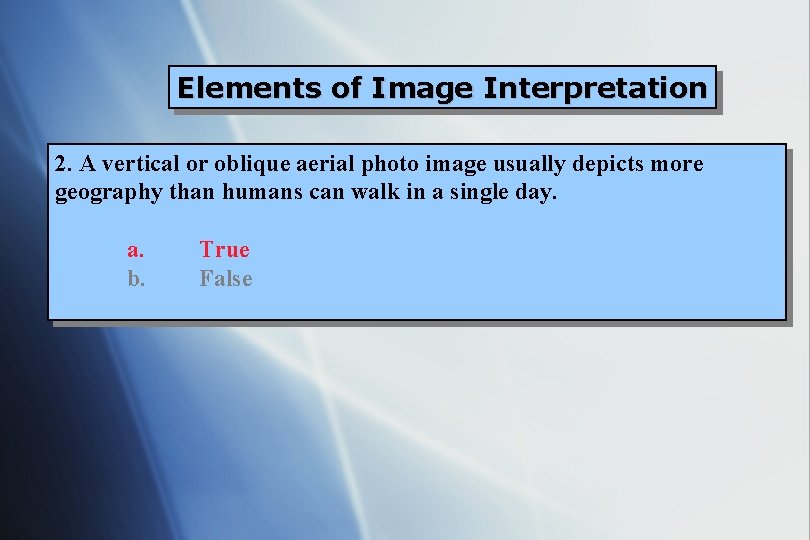 Elements of Image Interpretation

2. A vertical or oblique aerial photo image usually depicts more geography than humans can walk in a single day.

a. True
b. False